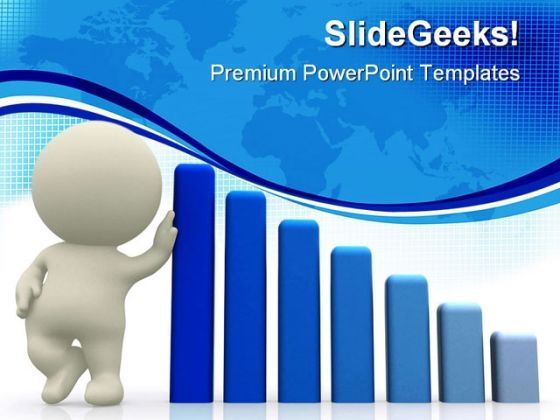 SlideGeeks!
Premium PowerPoint Templates